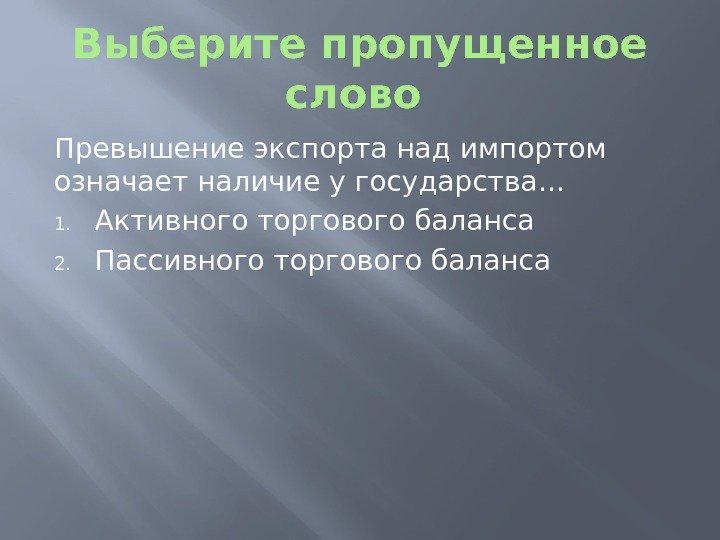 Выберите пропущенное слово

Превышение экспорта над импортом означает наличие у государства…

1. Активного торгового баланса
2. Пассивного торгового баланса